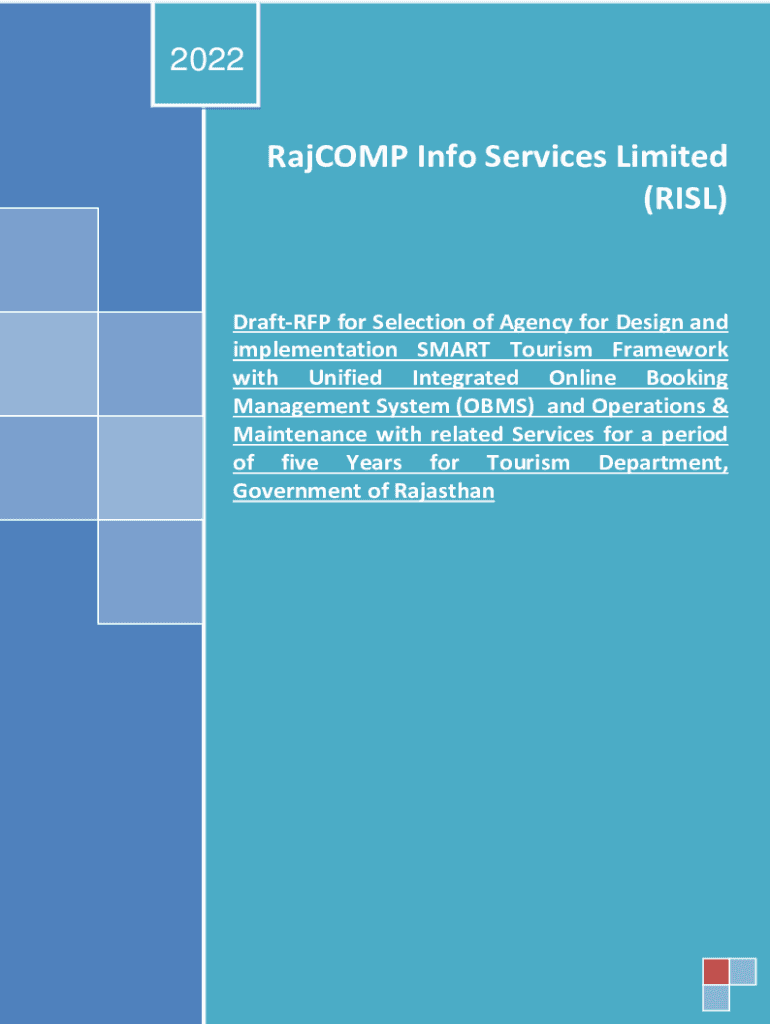 2022

RajCOMP Info Services Limited (RISL)

Draft-RFP for Selection of Agency for Design and implementation SMART Tourism Framework with Unified Integrated Online Booking Management System (OBMS) and Operations & Maintenance with related Services for a period of five Years for Tourism Department, Government of Rajasthan